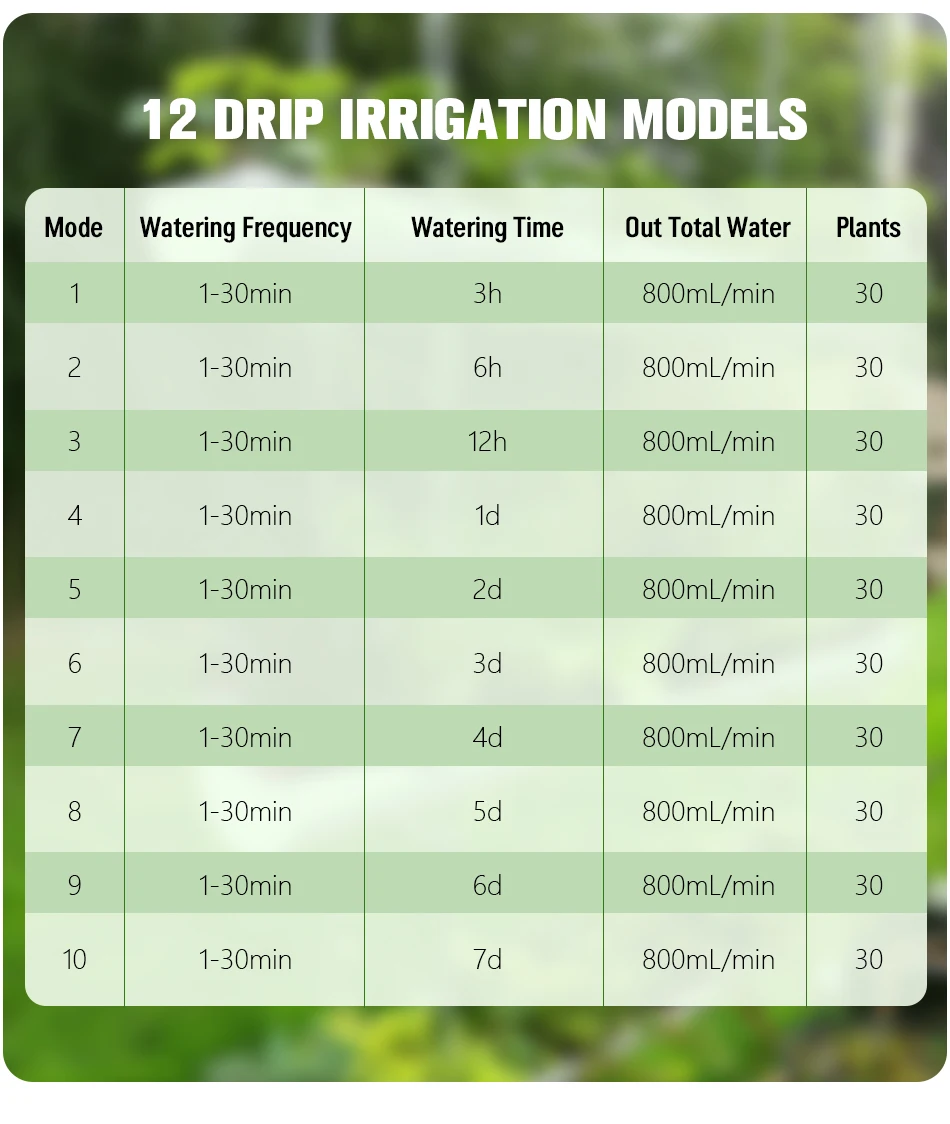 12 DRIP IRRIGATION MODELS

| Mode | Watering Frequency | Watering Time | Out Total Water | Plants |
|---|---|---|---|---|
| 1 | 1-30min | 3h | 800mL/min | 30 |
| 2 | 1-30min | 6h | 800mL/min | 30 |
| 3 | 1-30min | 12h | 800mL/min | 30 |
| 4 | 1-30min | 1d | 800mL/min | 30 |
| 5 | 1-30min | 2d | 800mL/min | 30 |
| 6 | 1-30min | 3d | 800mL/min | 30 |
| 7 | 1-30min | 4d | 800mL/min | 30 |
| 8 | 1-30min | 5d | 800mL/min | 30 |
| 9 | 1-30min | 6d | 800mL/min | 30 |
| 10 | 1-30min | 7d | 800mL/min | 30 |